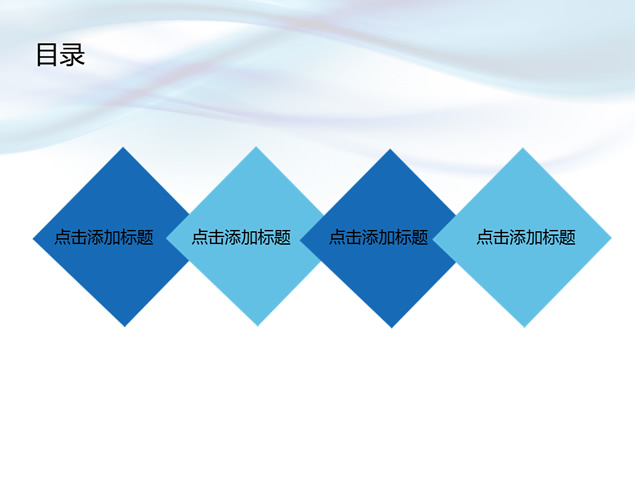 目录

点击添加标题

点击添加标题

点击添加标题

点击添加标题